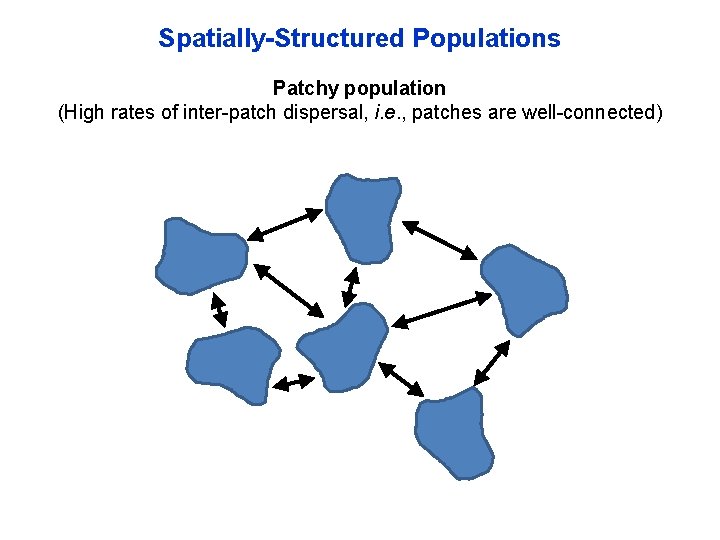 Spatially-Structured Populations

Patchy population
(High rates of inter-patch dispersal, i.e., patches are well-connected)